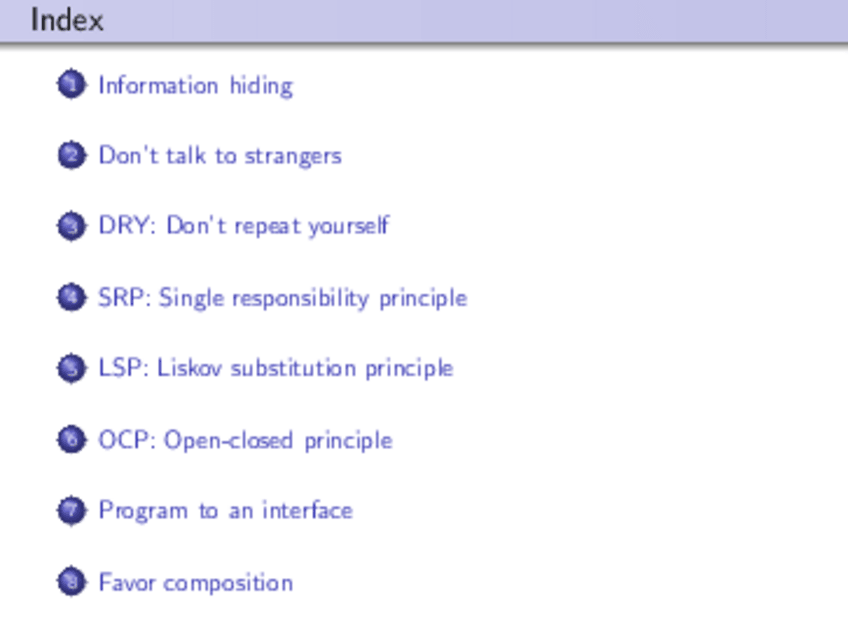 Index

1 Information hiding

2 Don't talk to strangers

3 DRY: Don't repeat yourself

4 SRP: Single responsibility principle

5 LSP: Liskov substitution principle

6 OCP: Open-closed principle

7 Program to an interface

8 Favor composition